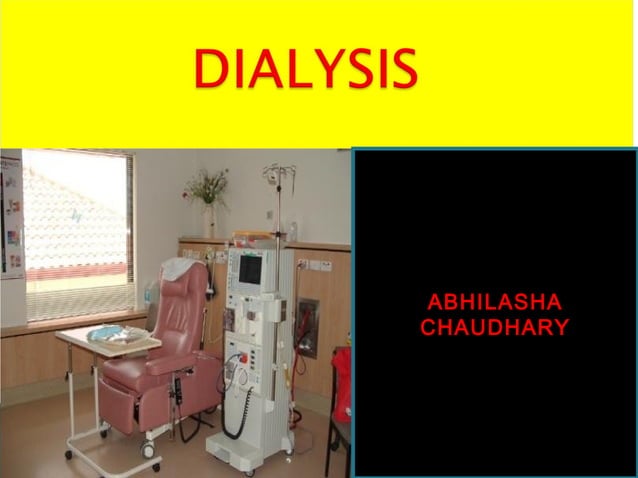 DIALYSIS

ABHILASHA CHAUDHARY